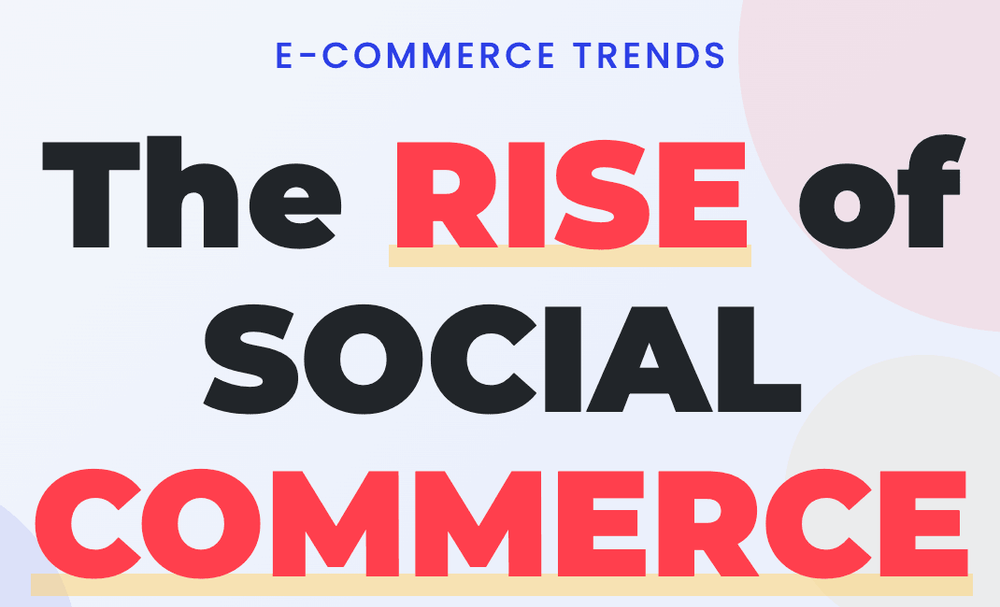 E-COMMERCE TRENDS

The RISE of SOCIAL COMMERCE